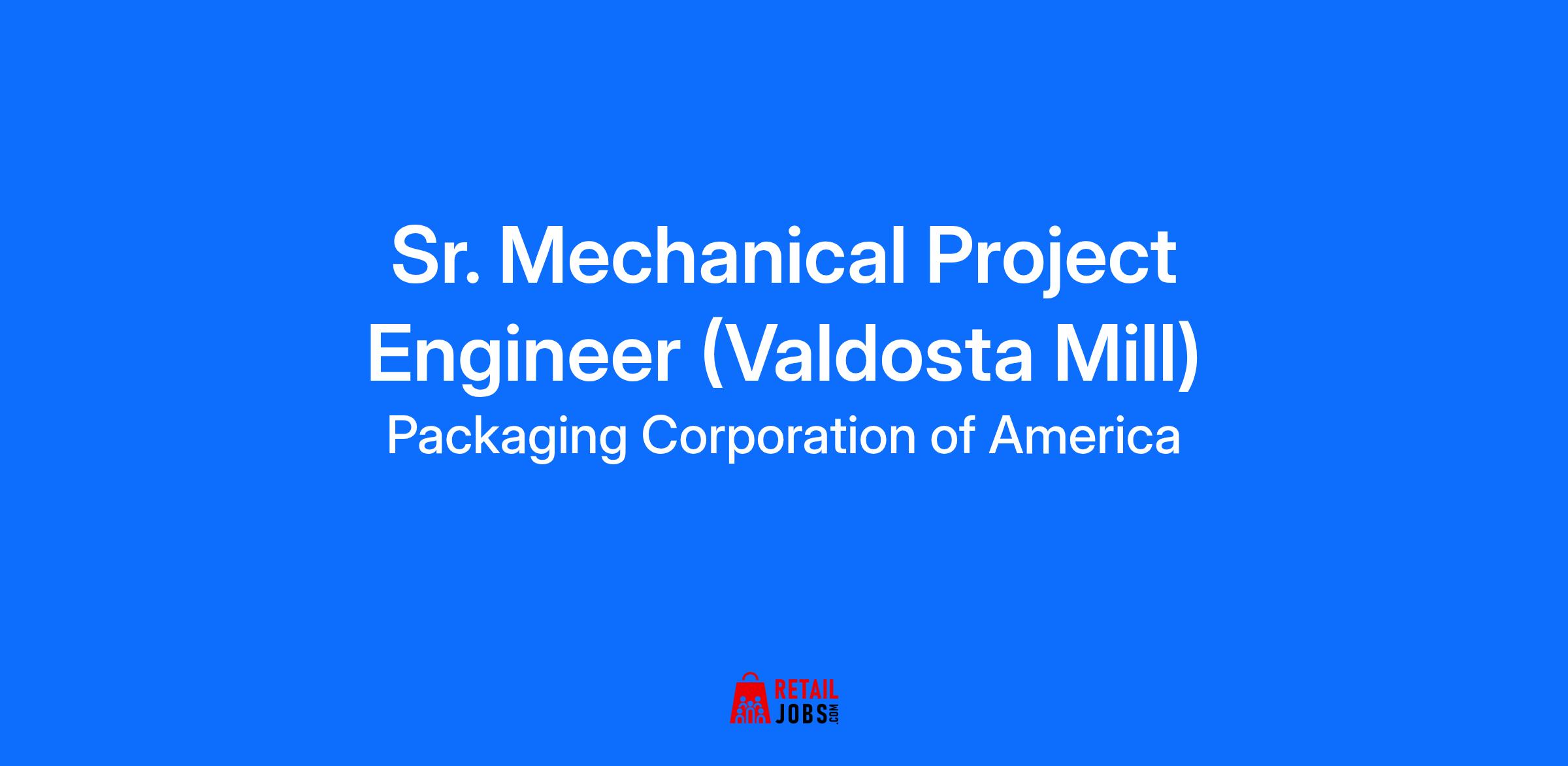 Sr. Mechanical Project Engineer (Valdosta Mill)

Packaging Corporation of America

RETAIL JOBS.COM